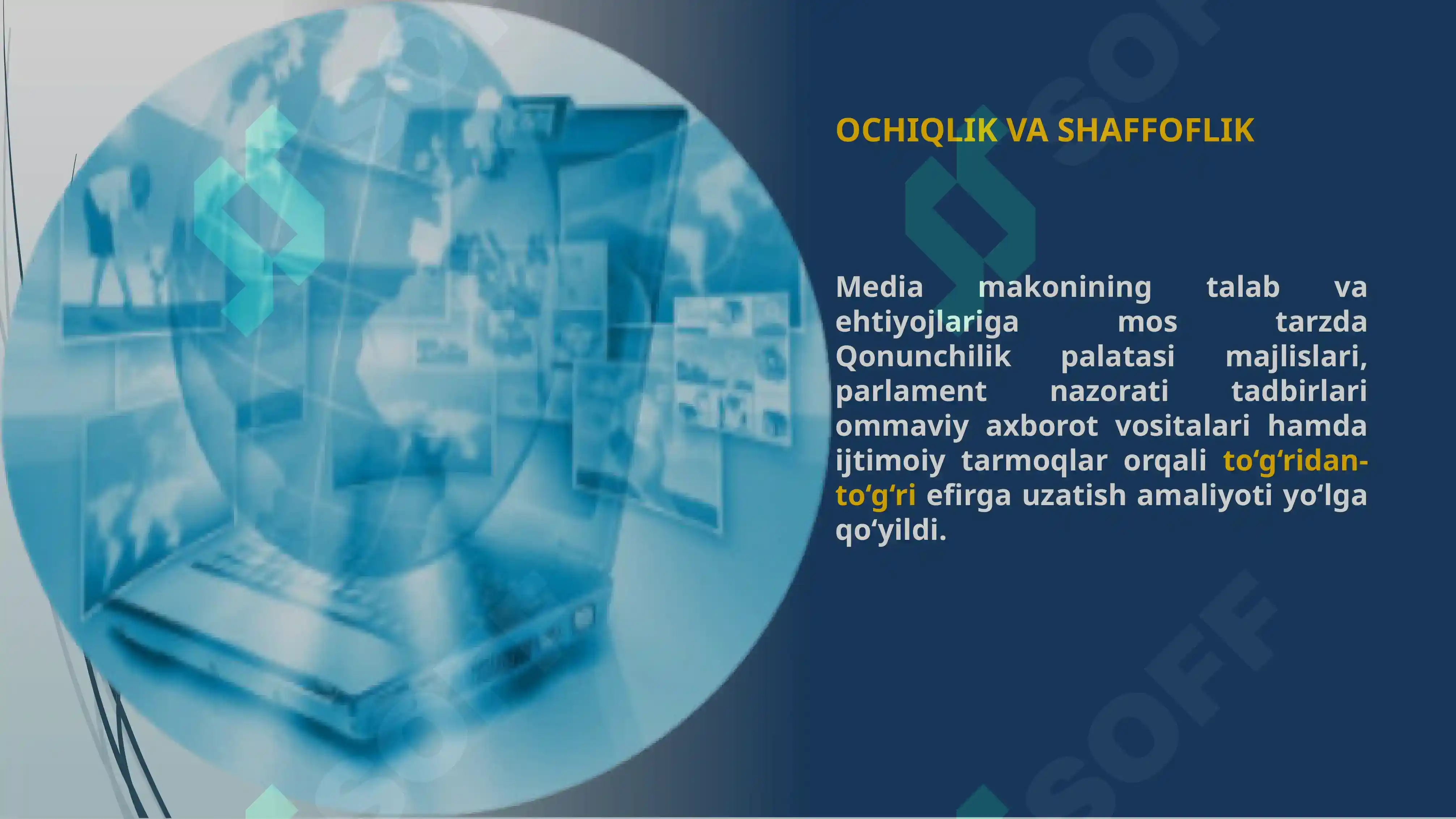 OCHIQLIK VA SHAFFOFLIK

Media makonining talab va ehtiyojlariga mos tarzda Qonunchilik palatasi majlislari, parlament nazorati tadbirlari ommaviy axborot vositalari hamda ijtimoiy tarmoqlar orqali to‘g‘ridan-to‘g‘ri efirga uzatish amaliyoti yo‘lga qo‘yildi.

SOFF

SOFF